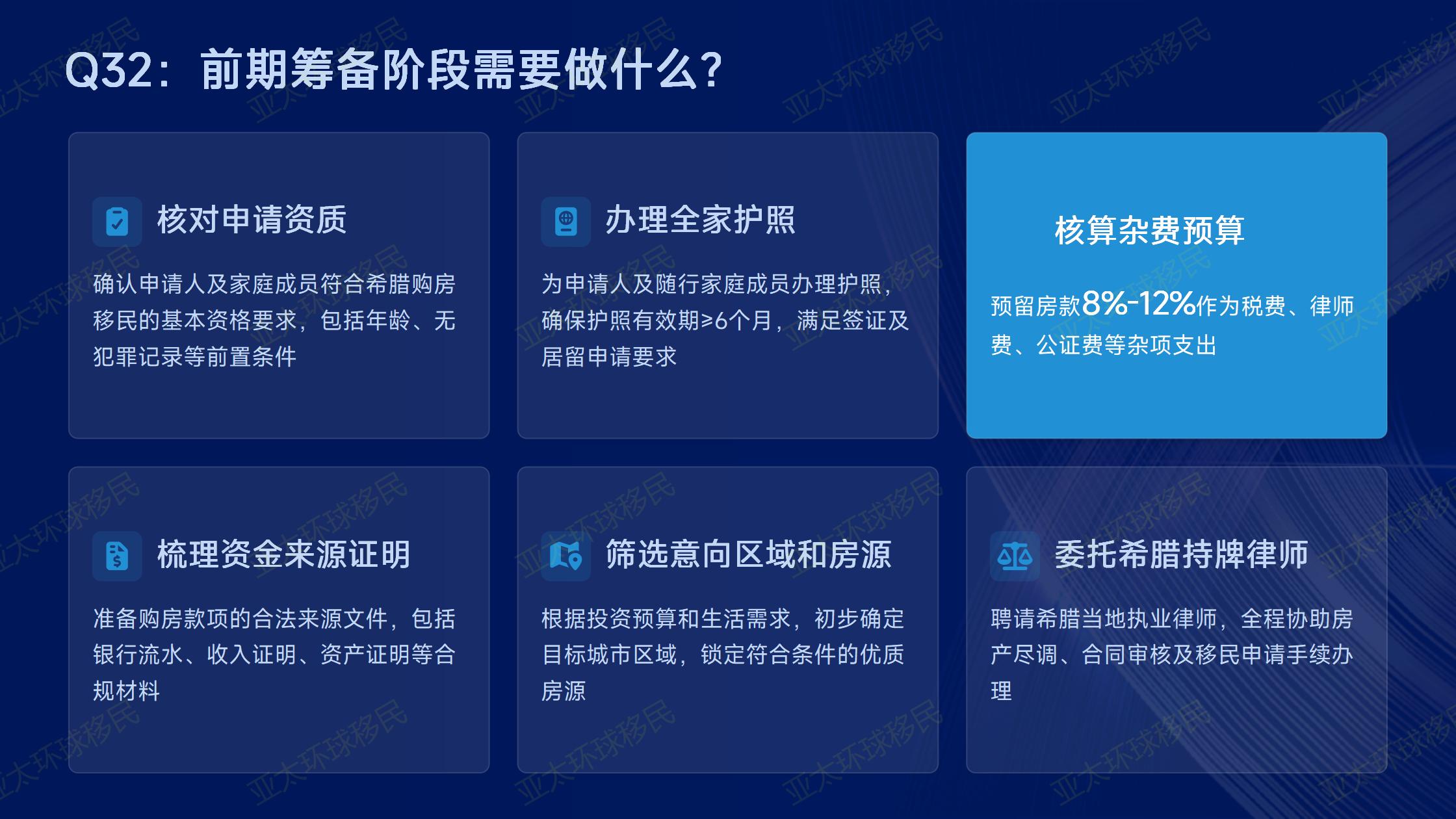 Q32：前期筹备阶段需要做什么？

核对申请资质

确认申请人及家庭成员符合希腊购房移民的基本资格要求，包括年龄、无犯罪记录等前置条件

办理全家护照

为申请人及随行家庭成员办理护照，确保护照有效期≥6个月，满足签证及居留申请要求

核算杂费预算

预留房款8%-12%作为税费、律师费、公证费等杂项支出

梳理资金来源证明

准备购房款项的合法来源文件，包括银行流水、收入证明、资产证明等合规材料

筛选意向区域和房源

根据投资预算和生活需求，初步确定目标城市区域，锁定符合条件的优质房源

委托希腊持牌律师

聘请希腊当地执业律师，全程协助房产尽调、合同审核及移民申请手续办理

亚太环球移民